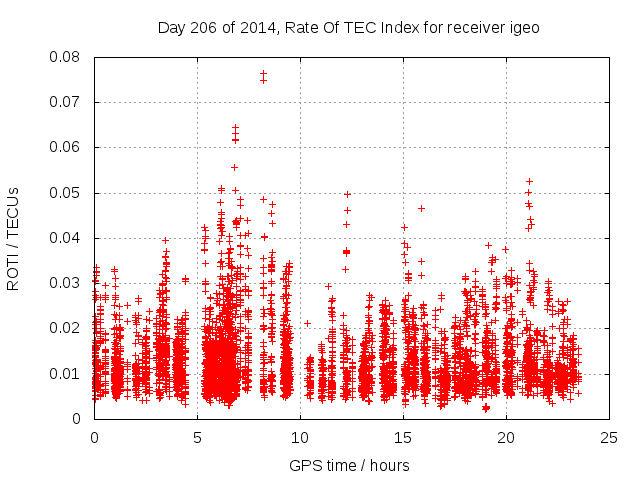 Day 206 of 2014, Rate Of TEC Index for receiver igeo

ROTI / TECUs

0.08
0.07
0.06
0.05
0.04
0.03
0.02
0.01
0

0
5
10
15
20
25

GPS time / hours